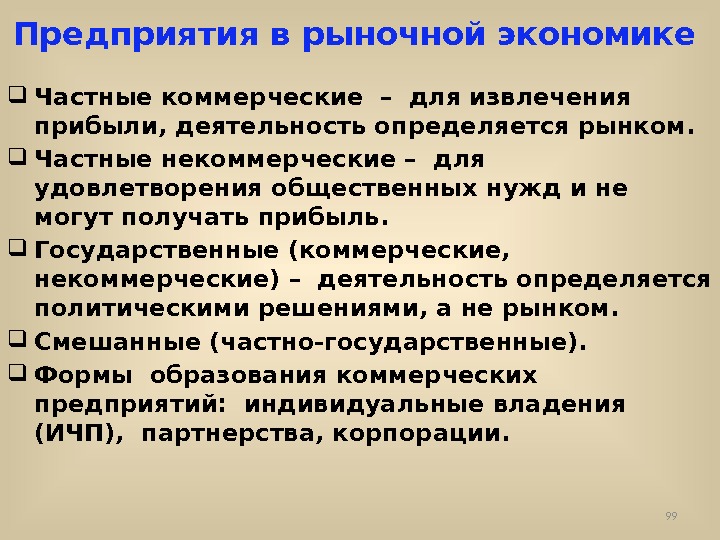 Предприятия в рыночной экономике

❑ Частные коммерческие – для извлечения прибыли, деятельность определяется рынком.

❑ Частные некоммерческие – для удовлетворения общественных нужд и не могут получать прибыль.

❑ Государственные (коммерческие, некоммерческие) – деятельность определяется политическими решениями, а не рынком.

❑ Смешанные (частно-государственные).

❑ Формы образования коммерческих предприятий: индивидуальные владения (ИЧП), партнерства, корпорации.

99